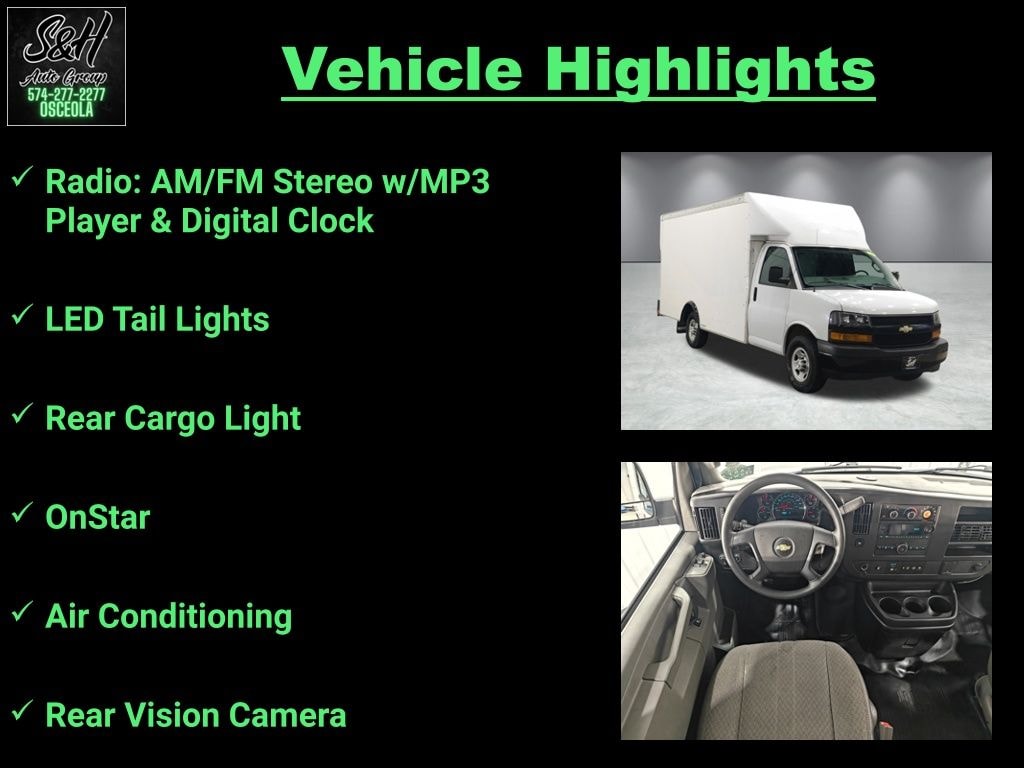 S&H
Auto Group
574-277-2277
OSCEOLA

Vehicle Highlights

✓ Radio: AM/FM Stereo w/MP3 Player & Digital Clock

✓ LED Tail Lights

✓ Rear Cargo Light

✓ OnStar

✓ Air Conditioning

✓ Rear Vision Camera